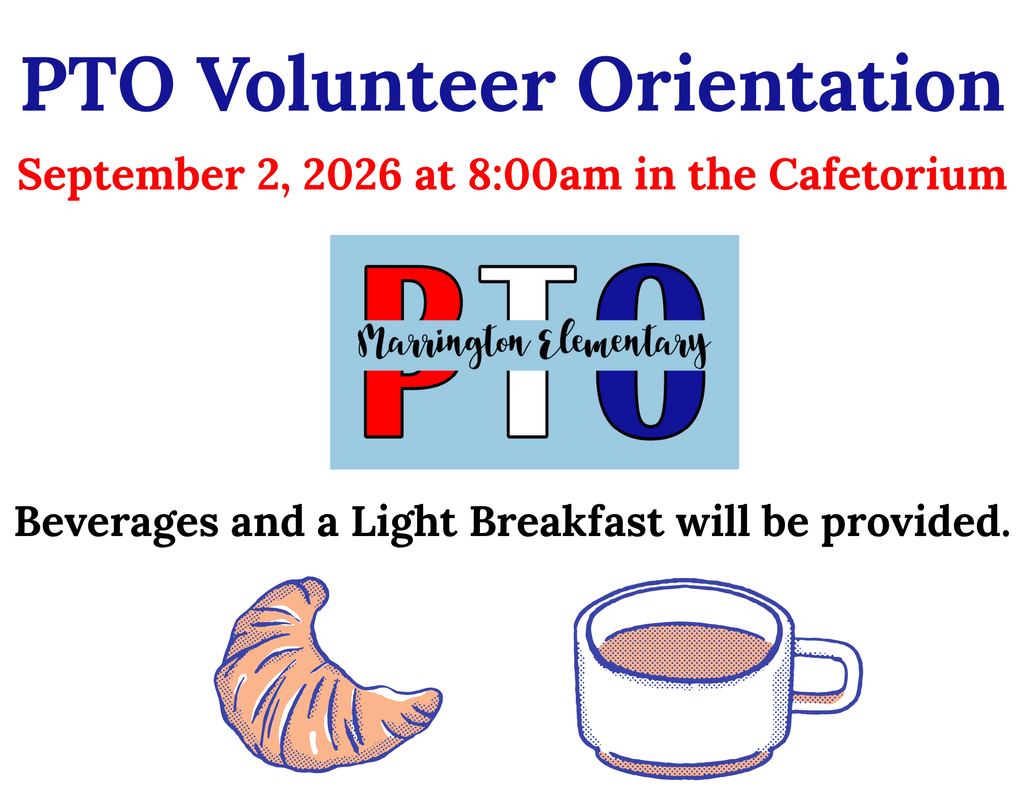 PTO Volunteer Orientation

September 2, 2026 at 8:00am in the Cafetorium

PTO
Marrington Elementary

Beverages and a Light Breakfast will be provided.